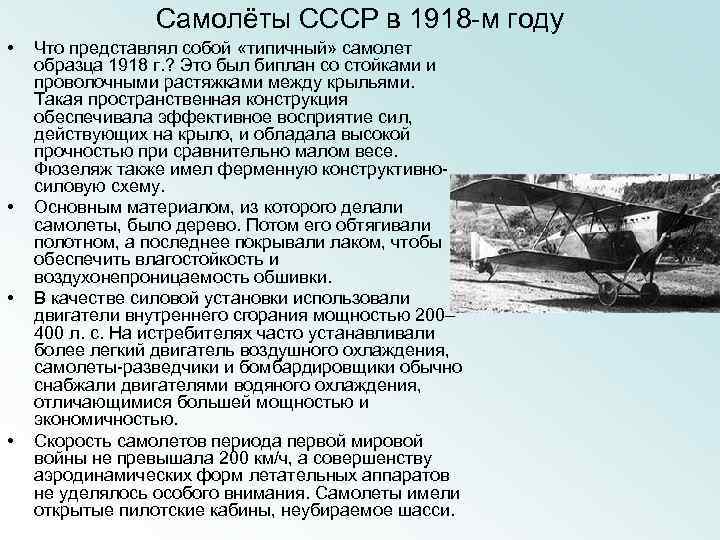 Самолёты СССР в 1918-м году

• Что представлял собой «типичный» самолет образца 1918 г.? Это был биплан со стойками и проволочными растяжками между крыльями. Такая пространственная конструкция обеспечивала эффективное восприятие сил, действующих на крыло, и обладала высокой прочностью при сравнительно малом весе. Фюзеляж также имел ферменную конструктивно-силовую схему.

• Основным материалом, из которого делали самолеты, было дерево. Потом его обтягивали полотном, а последнее покрывали лаком, чтобы обеспечить влагостойкость и воздухонепроницаемость обшивки.

• В качестве силовой установки использовали двигатели внутреннего сгорания мощностью 200–400 л. с. На истребителях часто устанавливали более легкий двигатель воздушного охлаждения, самолеты-разведчики и бомбардировщики обычно снабжали двигателями водяного охлаждения, отличающимися большей мощностью и экономичностью.

• Скорость самолетов периода первой мировой войны не превышала 200 км/ч, а совершенству аэродинамических форм летательных аппаратов не уделялось особого внимания. Самолеты имели открытые пилотские кабины, неубираемое шасси.